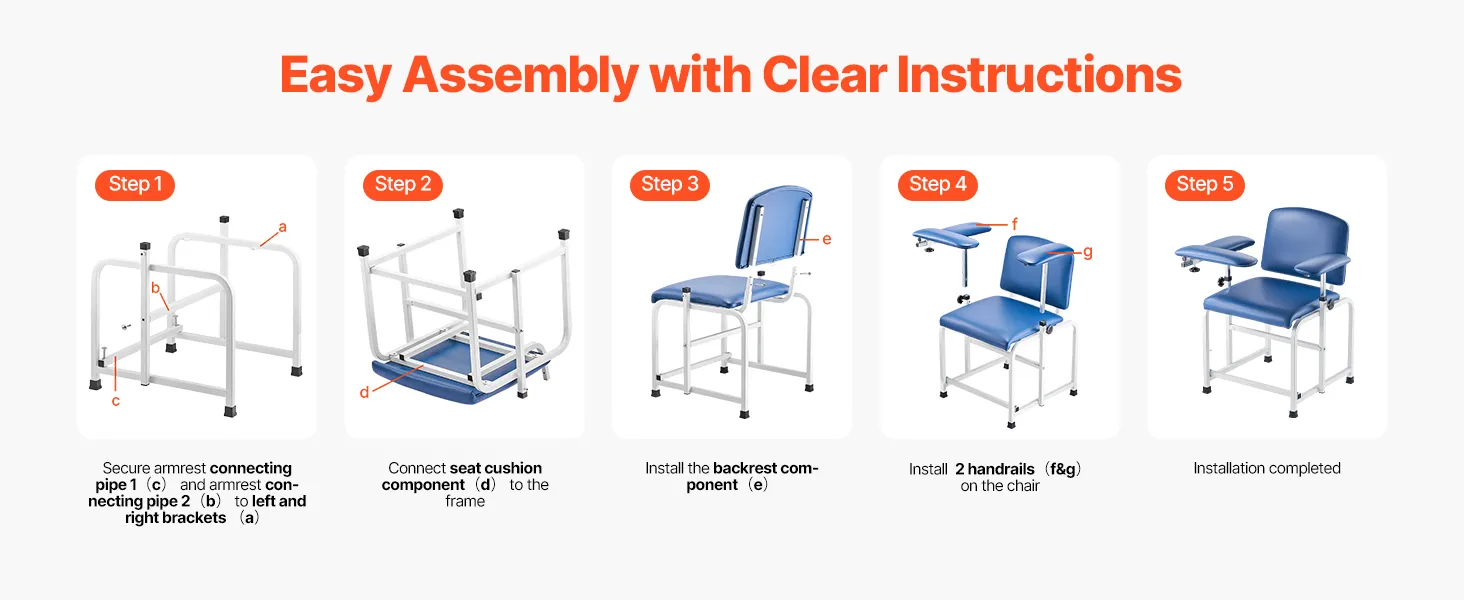 Easy Assembly with Clear Instructions

Step 1

a

b

c

Secure armrest connecting pipe 1（c） and armrest connecting pipe 2（b） to left and right brackets （a）

Step 2

d

Connect seat cushion component（d） to the frame

Step 3

e

Install the backrest component（e）

Step 4

f

g

Install 2 handrails（f&g） on the chair

Step 5

Installation completed